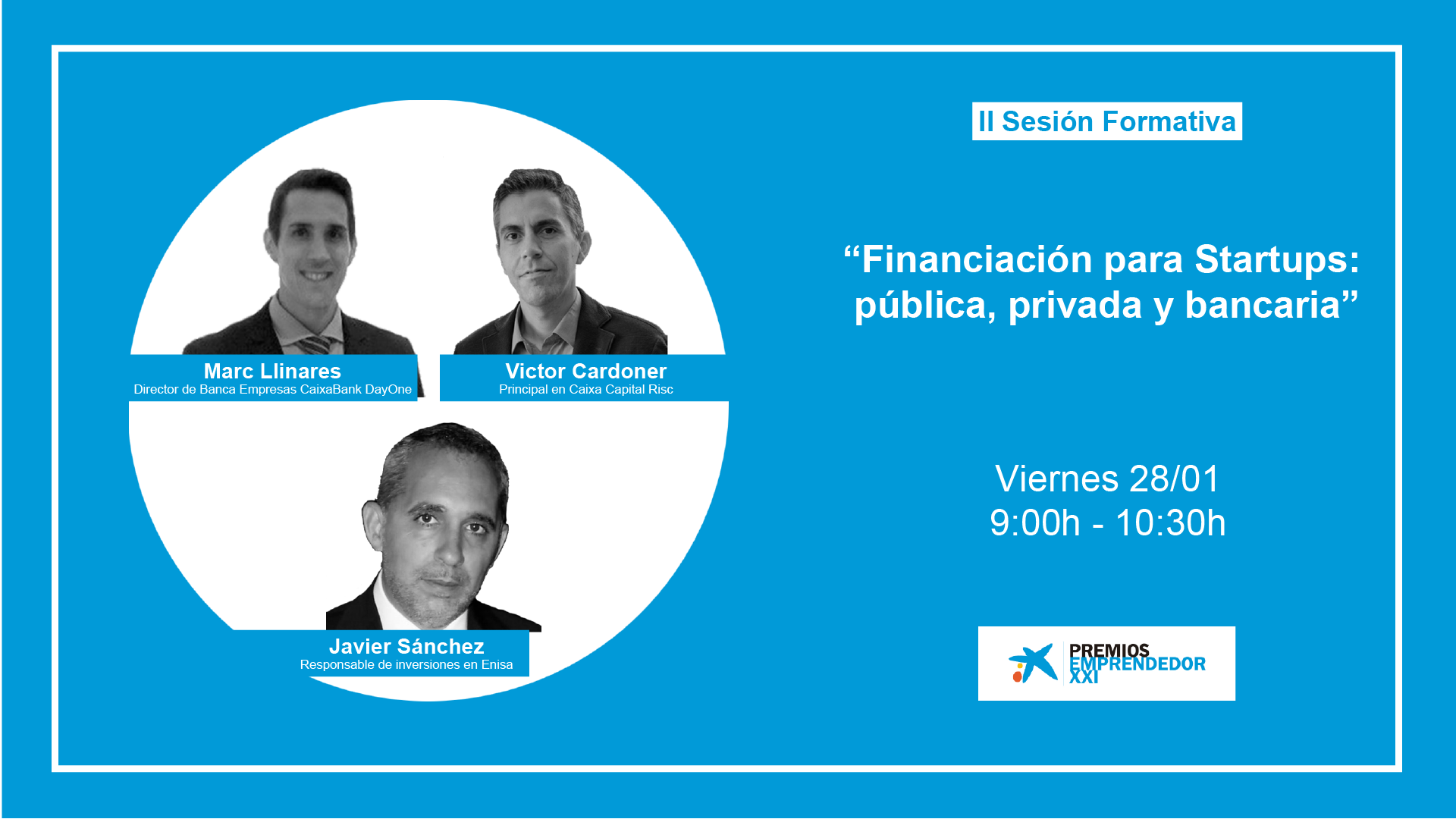 Marc Llinares
Director de Banca Empresas CaixaBank DayOne

Victor Cardoner
Principal en Caixa Capital Risc

Javier Sánchez
Responsable de inversiones en Enisa

II Sesión Formativa

“Financiación para Startups: pública, privada y bancaria”

Viernes 28/01
9:00h - 10:30h

PREMIOS
EMPRENDEDOR
XXI